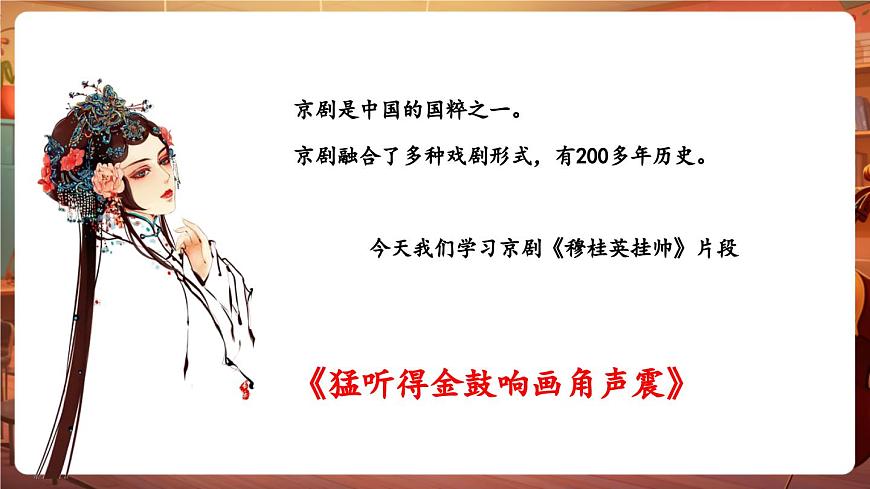 京剧是中国的国粹之一。

京剧融合了多种戏剧形式，有200多年历史。

今天我们学习京剧《穆桂英挂帅》片段

《猛听得金鼓响画角声震》